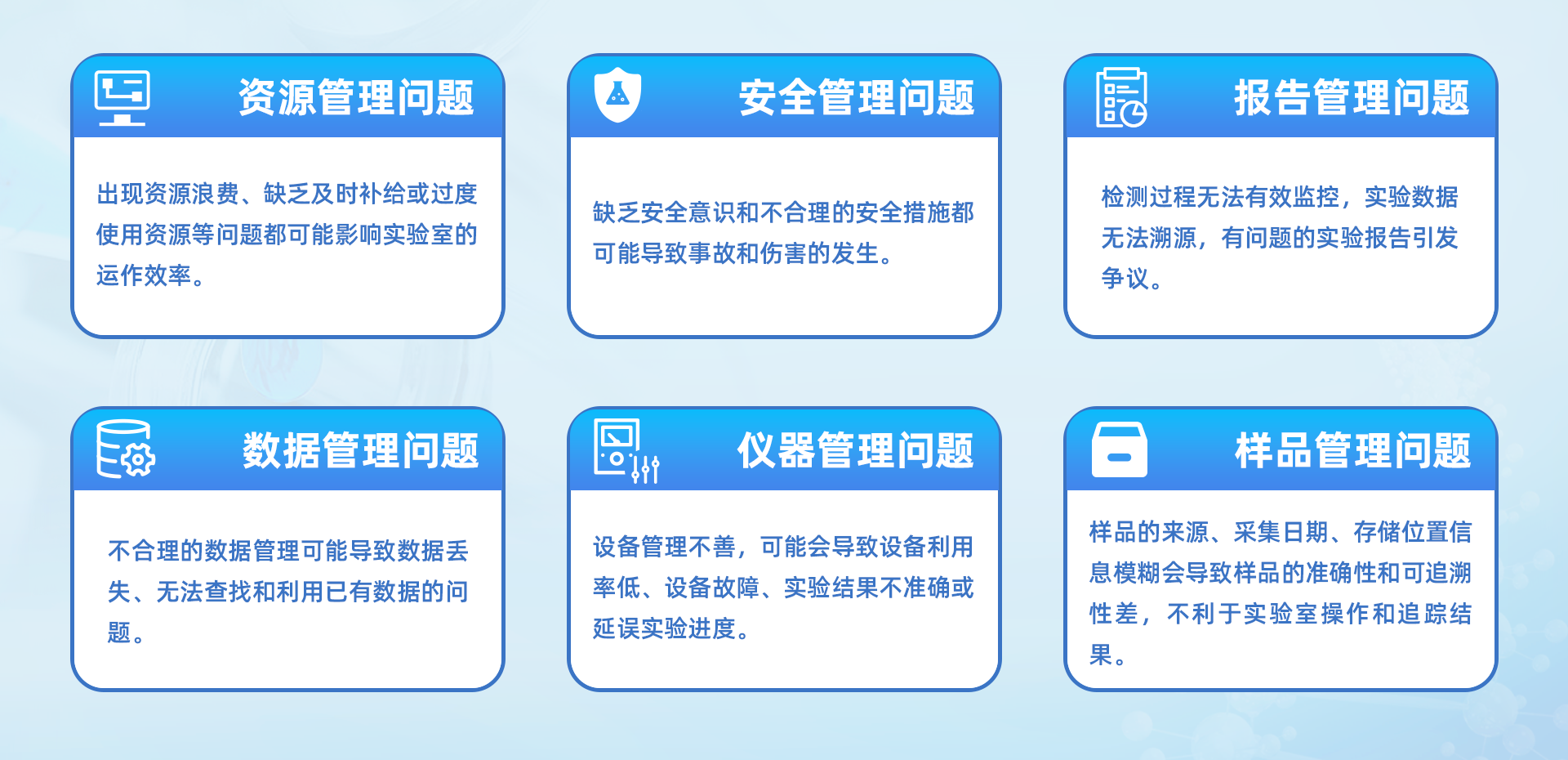 资源管理问题

出现资源浪费、缺乏及时补给或过度使用资源等问题都可能影响实验室的运作效率。

安全管理问题

缺乏安全意识和不合理的安全措施都可能导致事故和伤害的发生。

报告管理问题

检测过程无法有效监控，实验数据无法溯源，有问题的实验报告引发争议。

数据管理问题

不合理的数据管理可能导致数据丢失、无法查找和利用已有数据的问题。

仪器管理问题

设备管理不善，可能会导致设备利用率低、设备故障、实验结果不准确或延误实验进度。

样品管理问题

样品的来源、采集日期、存储位置信息模糊会导致样品的准确性和可追溯性差，不利于实验室操作和追踪结果。